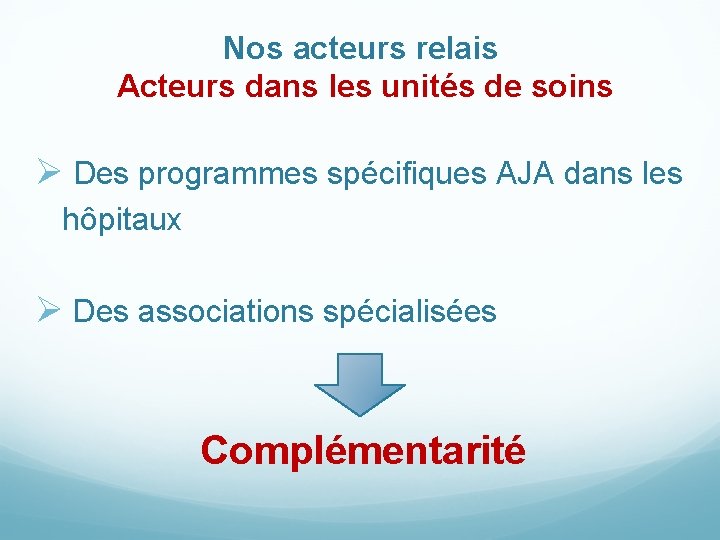 Nos acteurs relais
Acteurs dans les unités de soins

➢ Des programmes spécifiques AJA dans les hôpitaux

➢ Des associations spécialisées

Complémentarité